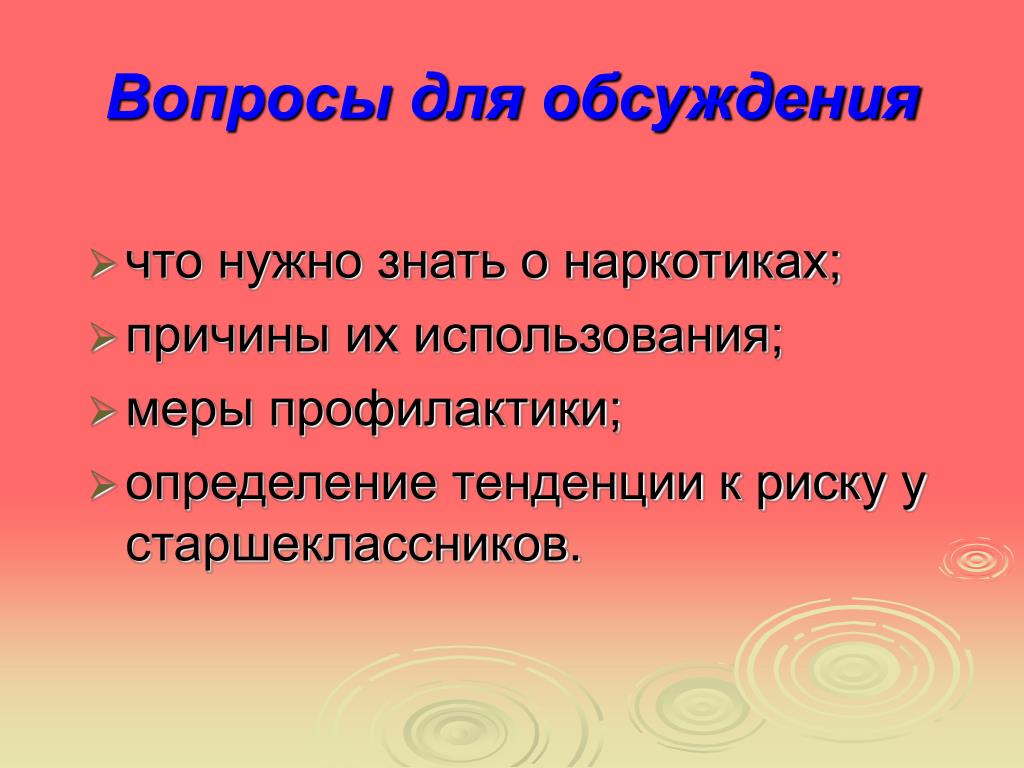 Вопросы для обсуждения

➢ что нужно знать о наркотиках;
➢ причины их использования;
➢ меры профилактики;
➢ определение тенденции к риску у старшеклассников.